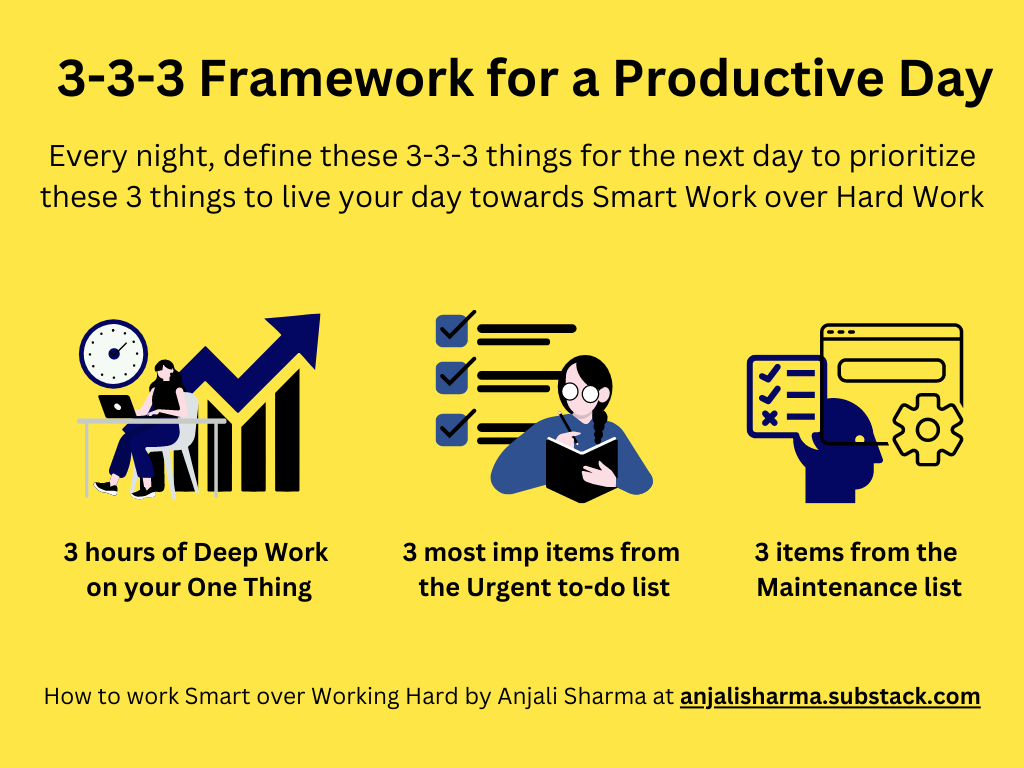 3-3-3 Framework for a Productive Day

Every night, define these 3-3-3 things for the next day to prioritize these 3 things to live your day towards Smart Work over Hard Work

3 hours of Deep Work on your One Thing

3 most imp items from the Urgent to-do list

3 items from the Maintenance list

How to work Smart over Working Hard by Anjali Sharma at anjalisharma.substack.com